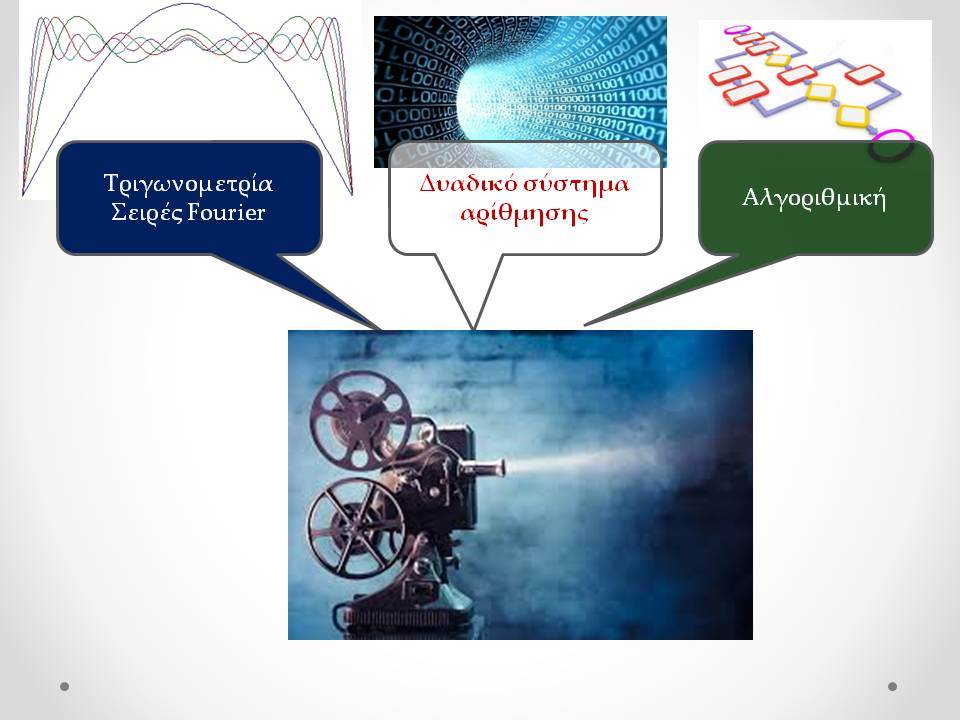 Τριγωνομετρία
Σειρές Fourier

Δυαδικό σύστημα
αρίθμησης

Αλγοριθμική